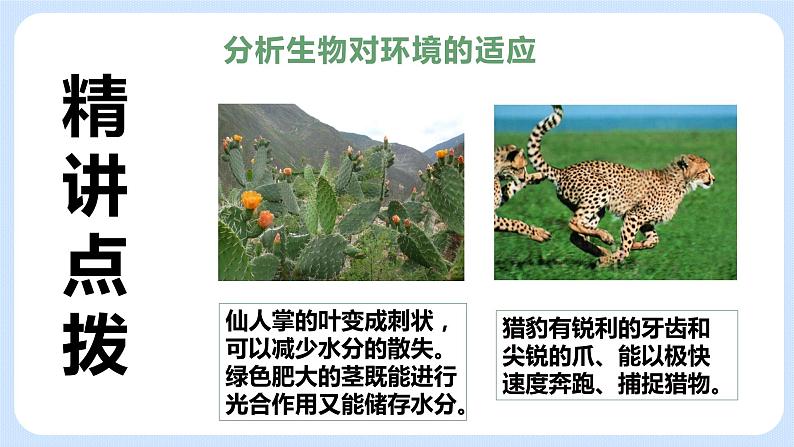 精讲点拨

分析生物对环境的适应

仙人掌的叶变成刺状，可以减少水分的散失。绿色肥大的茎既能进行光合作用又能储存水分。

猎豹有锐利的牙齿和尖锐的爪、能以极快速度奔跑、捕捉猎物。